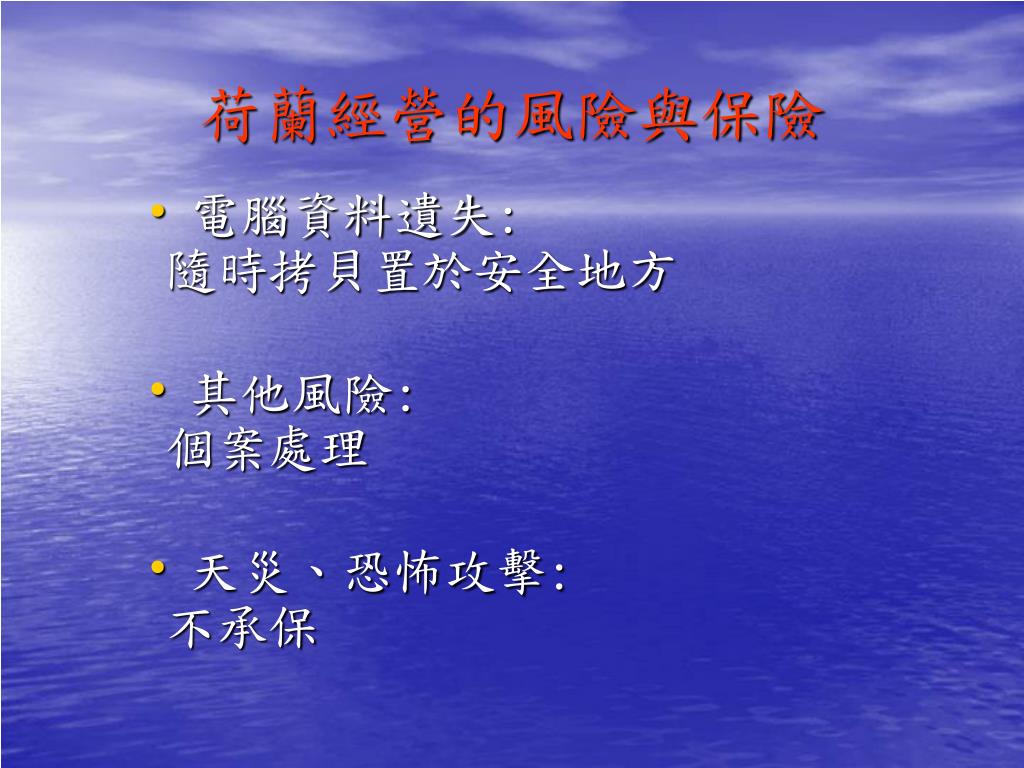 荷蘭經營的風險與保險

• 電腦資料遺失:
隨時拷貝置於安全地方

• 其他風險:
個案處理

• 天災、恐怖攻擊:
不承保